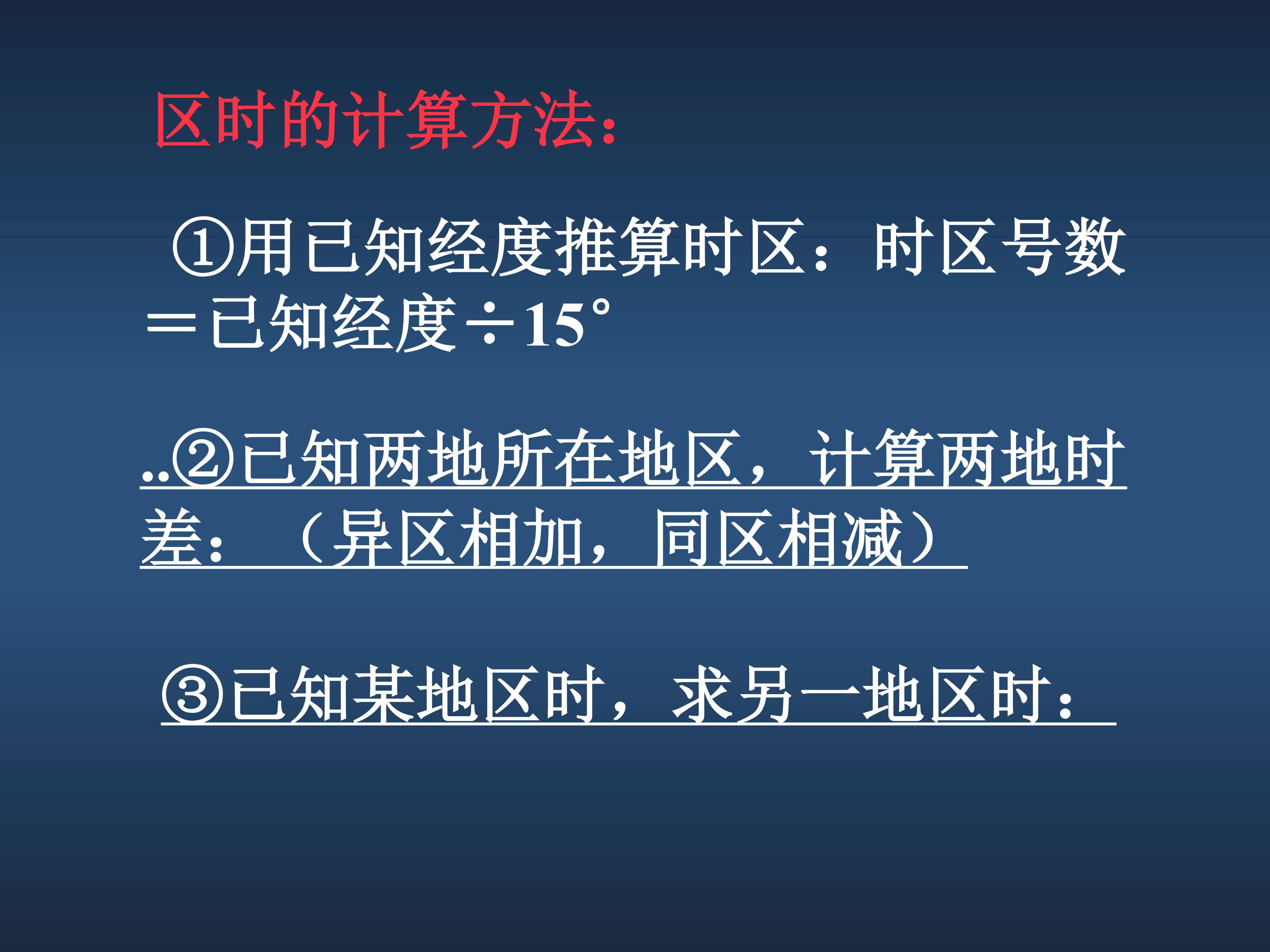 区时的计算方法：

①用已知经度推算时区：时区号数＝已知经度÷15°

..②已知两地所在地区，计算两地时差：（异区相加，同区相减）

③已知某地区时，求另一地区时：